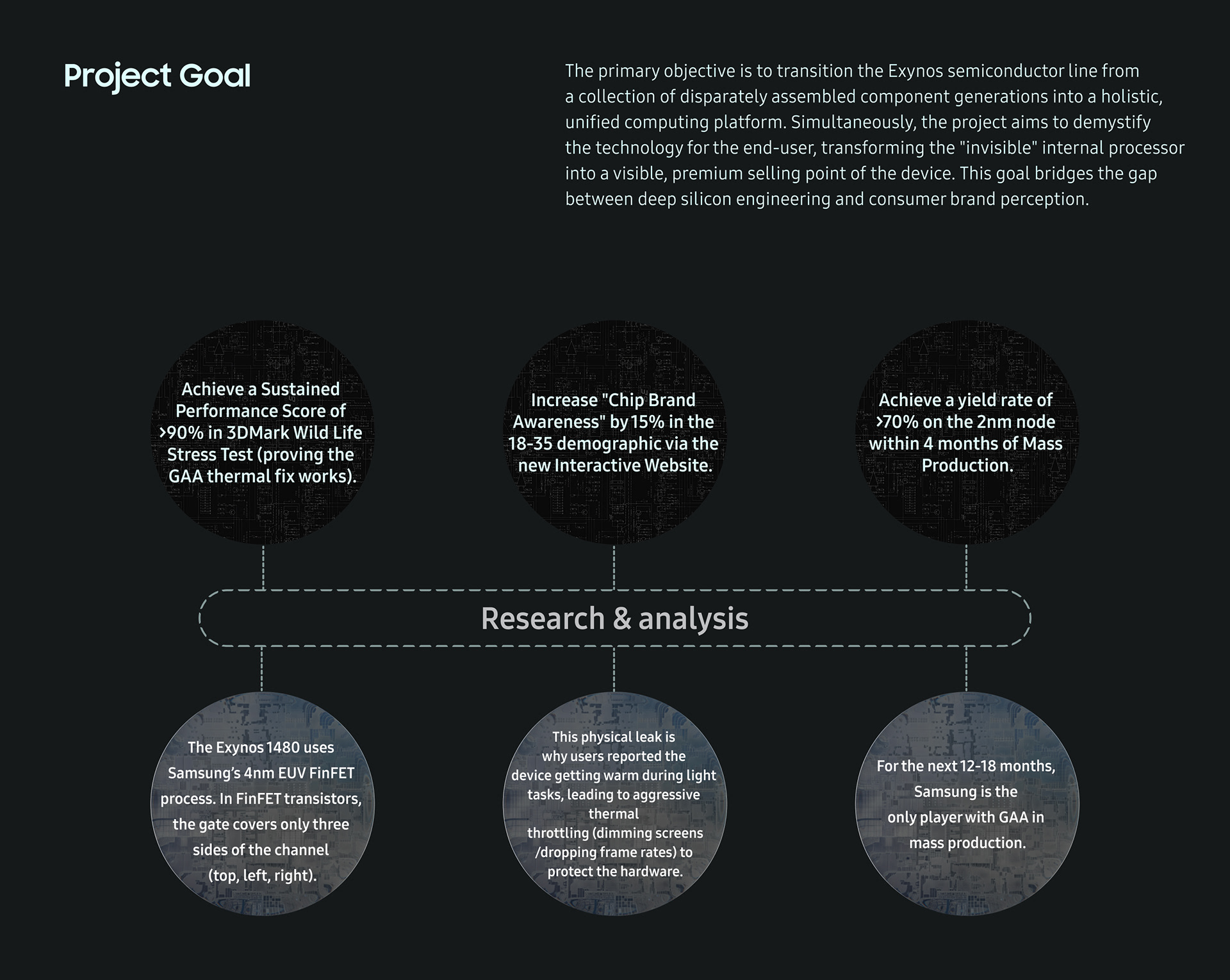 Project Goal

The primary objective is to transition the Exynos semiconductor line from a collection of disparately assembled component generations into a holistic, unified computing platform. Simultaneously, the project aims to demystify the technology for the end-user, transforming the "invisible" internal processor into a visible, premium selling point of the device. This goal bridges the gap between deep silicon engineering and consumer brand perception.

Achieve a Sustained Performance Score of >90% in 3DMark Wild Life Stress Test (proving the GAA thermal fix works).

Increase "Chip Brand Awareness" by 15% in the 18-35 demographic via the new Interactive Website.

Achieve a yield rate of >70% on the 2nm node within 4 months of Mass Production.

Research & analysis

The Exynos 1480 uses Samsung's 4nm EUV FinFET process. In FinFET transistors, the gate covers only three sides of the channel (top, left, right).

This physical leak is why users reported the device getting warm during light tasks, leading to aggressive thermal throttling (dimming screens /dropping frame rates) to protect the hardware.

For the next 12-18 months, Samsung is the only player with GAA in mass production.